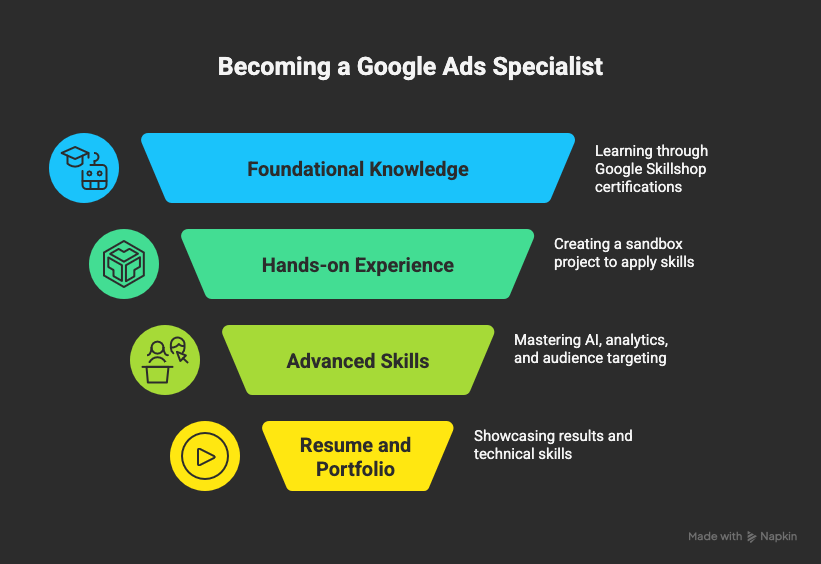 Becoming a Google Ads Specialist

Foundational Knowledge

Learning through Google Skillshop certifications

Hands-on Experience

Creating a sandbox project to apply skills

Advanced Skills

Mastering AI, analytics, and audience targeting

Resume and Portfolio

Showcasing results and technical skills

Made with Napkin